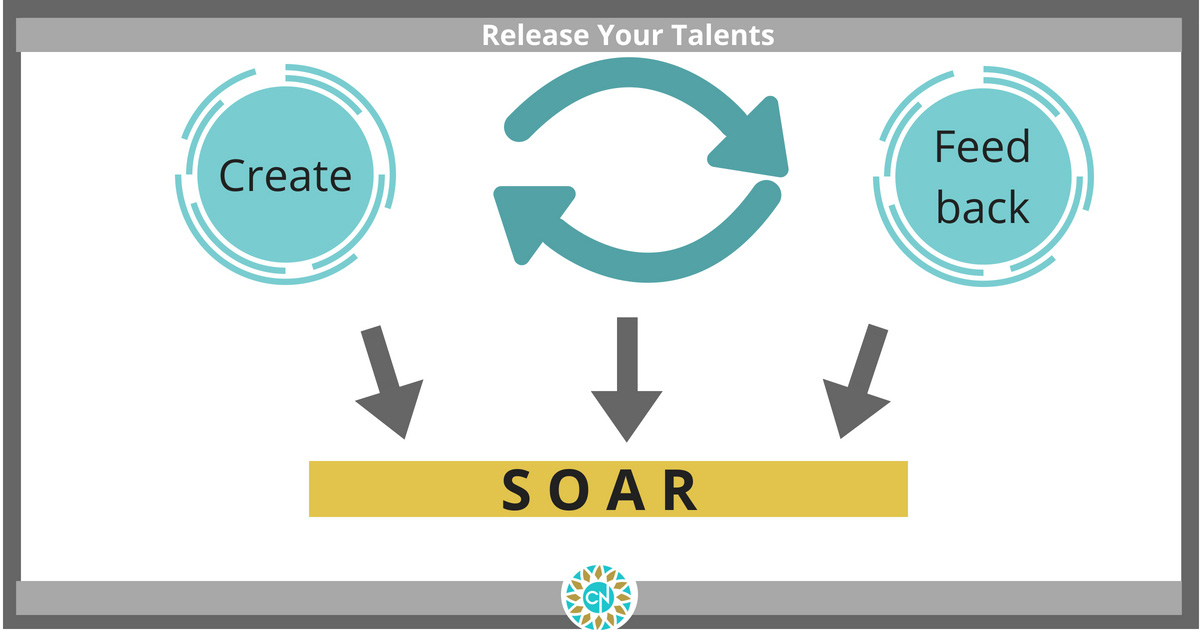 Release Your Talents

Create

Feed back

SOAR

CN